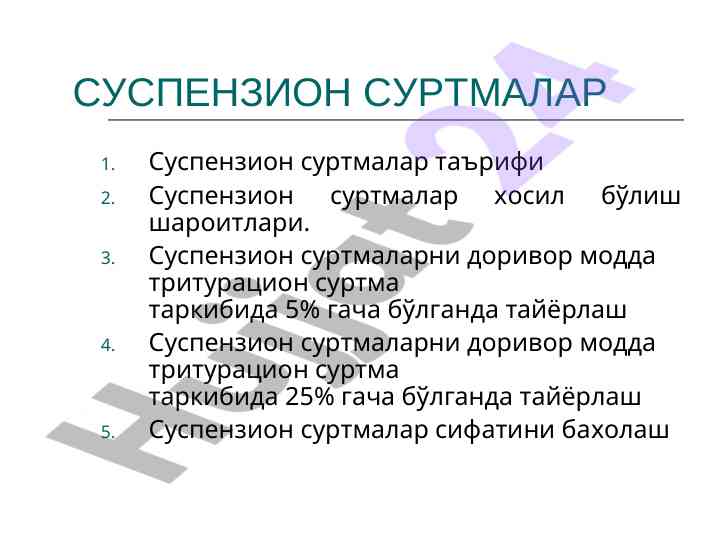 СУСПЕНЗИОН СУРТМАЛАР

1. Суспензион суртмалар таърифи
2. Суспензион суртмалар хосил бўлиш шароитлари.
3. Суспензион суртмаларни доривор модда тритурацион суртма таркибида 5% гача бўлганда тайёрлаш
4. Суспензион суртмаларни доривор модда тритурацион суртма таркибида 25% гача бўлганда тайёрлаш
5. Суспензион суртмалар сифатини бахолаш

Hujjat24